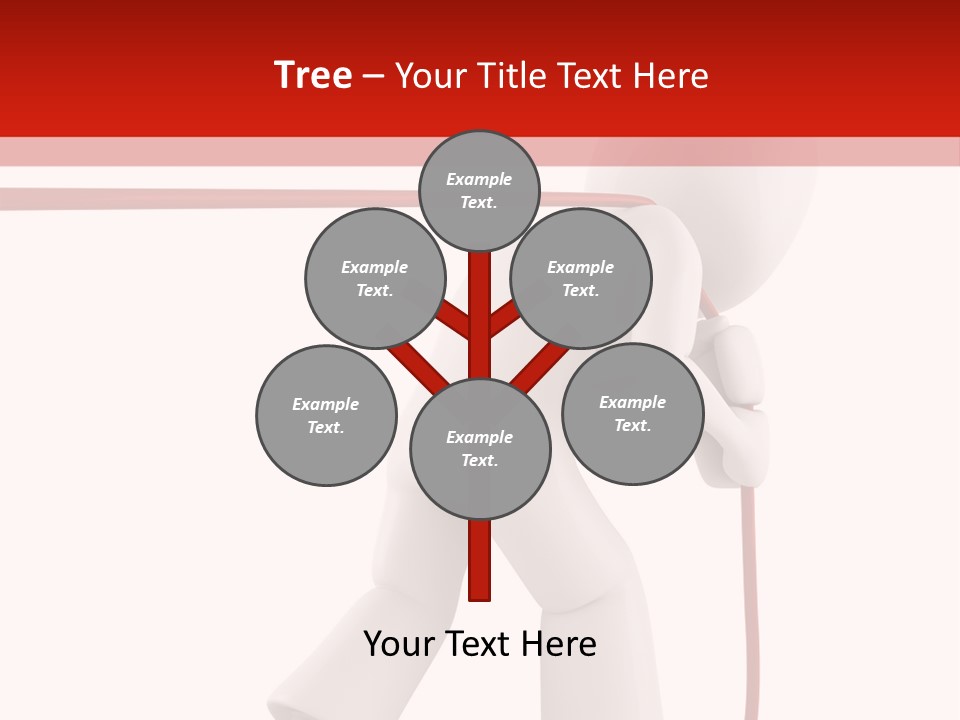 Tree – Your Title Text Here

Example Text.

Example Text.

Example Text.

Example Text.

Example Text.

Example Text.

Your Text Here